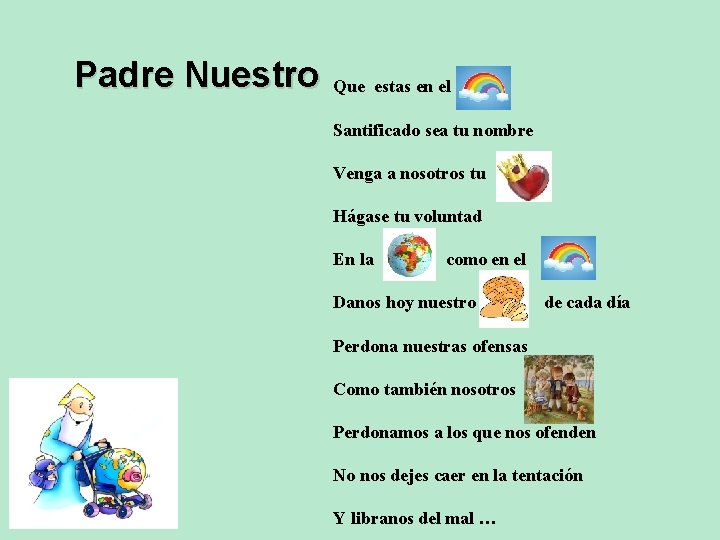 Padre Nuestro

Que estas en el

Santificado sea tu nombre

Venga a nosotros tu

Hágase tu voluntad

En la como en el

Danos hoy nuestro de cada día

Perdona nuestras ofensas

Como también nosotros

Perdonamos a los que nos ofenden

No nos dejes caer en la tentación

Y libranos del mal …